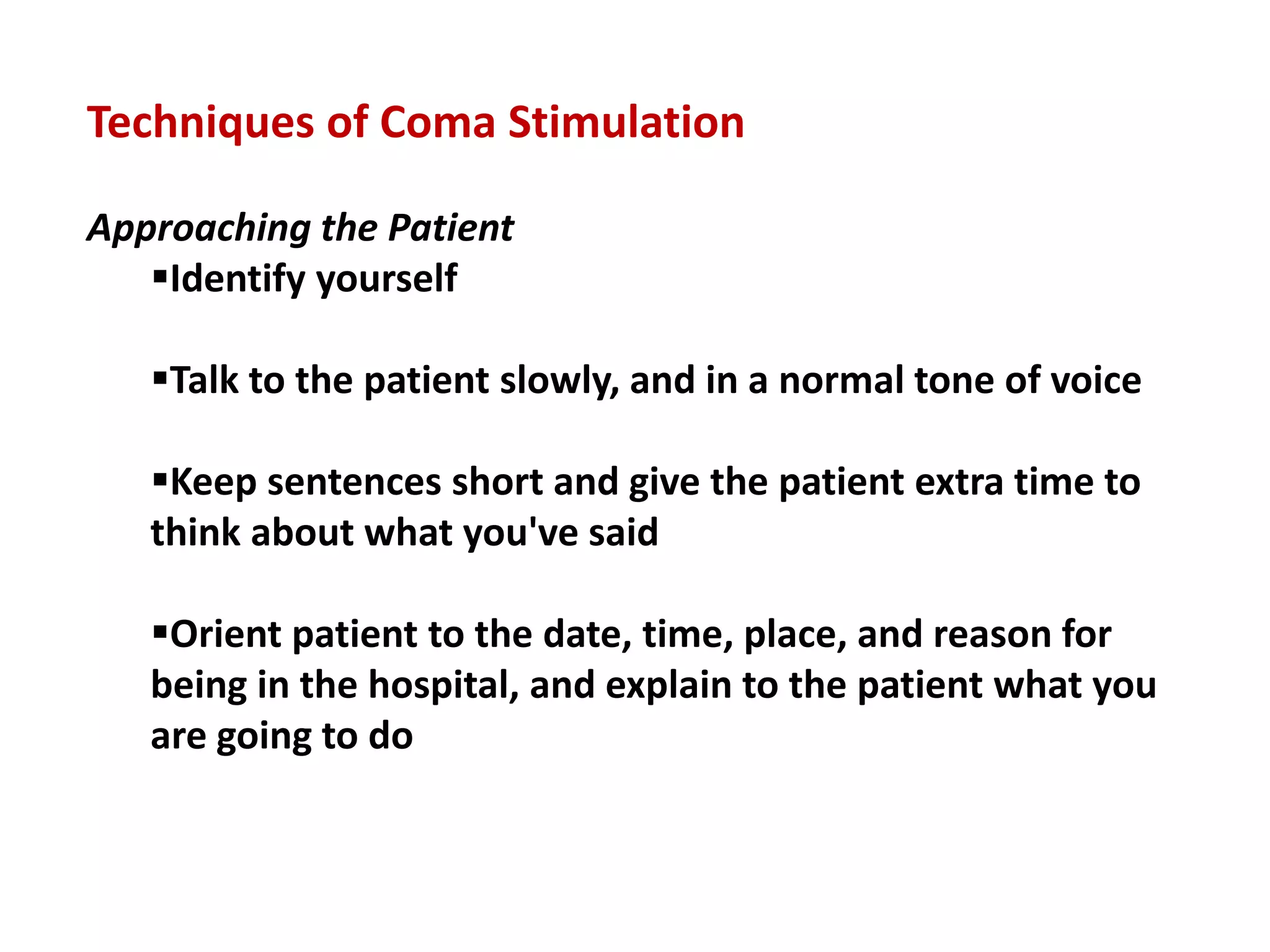 Techniques of Coma Stimulation

Approaching the Patient

▪Identify yourself

▪Talk to the patient slowly, and in a normal tone of voice

▪Keep sentences short and give the patient extra time to think about what you've said

▪Orient patient to the date, time, place, and reason for being in the hospital, and explain to the patient what you are going to do